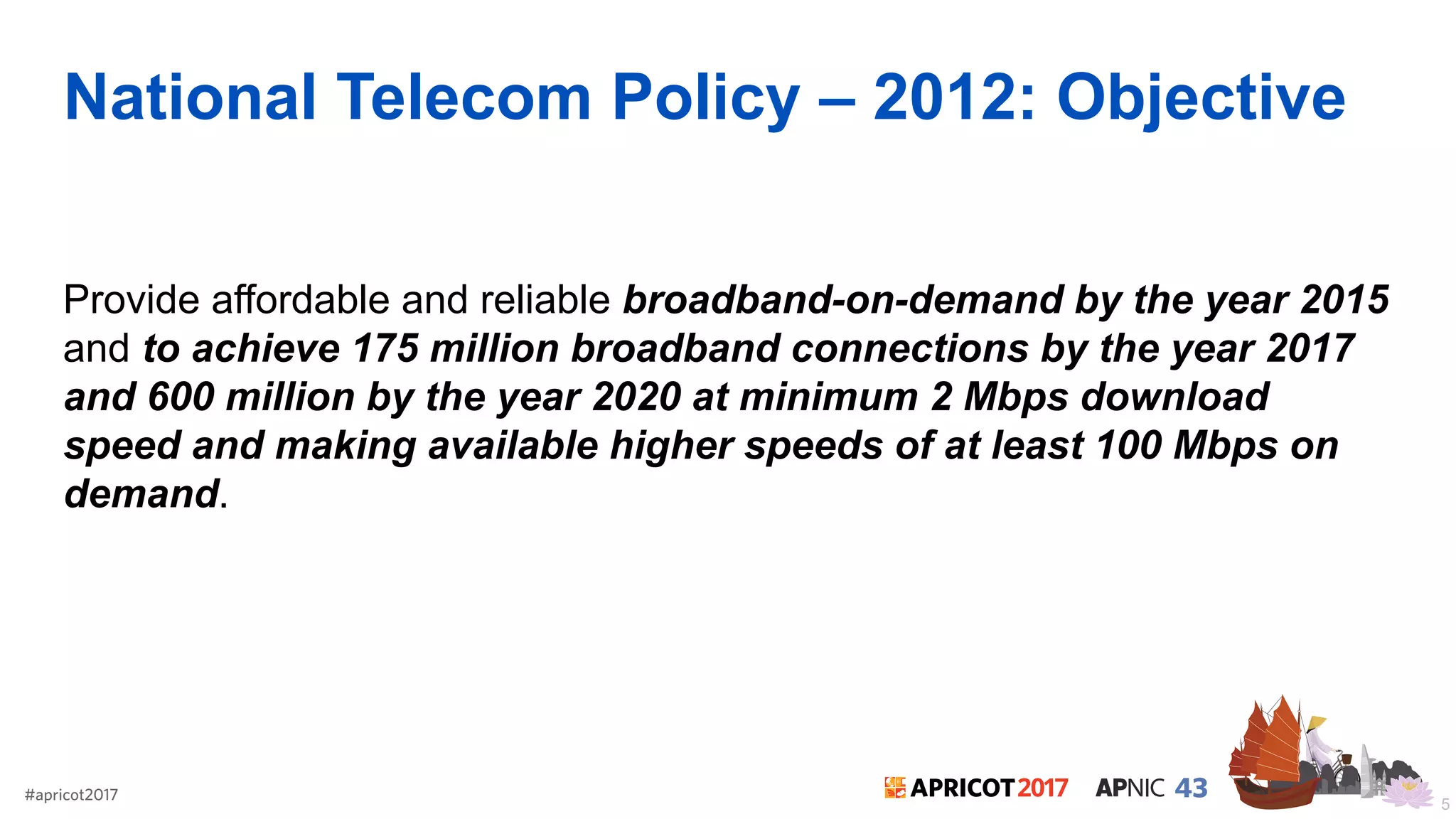 National Telecom Policy – 2012: Objective

Provide affordable and reliable broadband-on-demand by the year 2015 and to achieve 175 million broadband connections by the year 2017 and 600 million by the year 2020 at minimum 2 Mbps download speed and making available higher speeds of at least 100 Mbps on demand.

#apricot2017

APRICOT 2017 APNIC 43

5